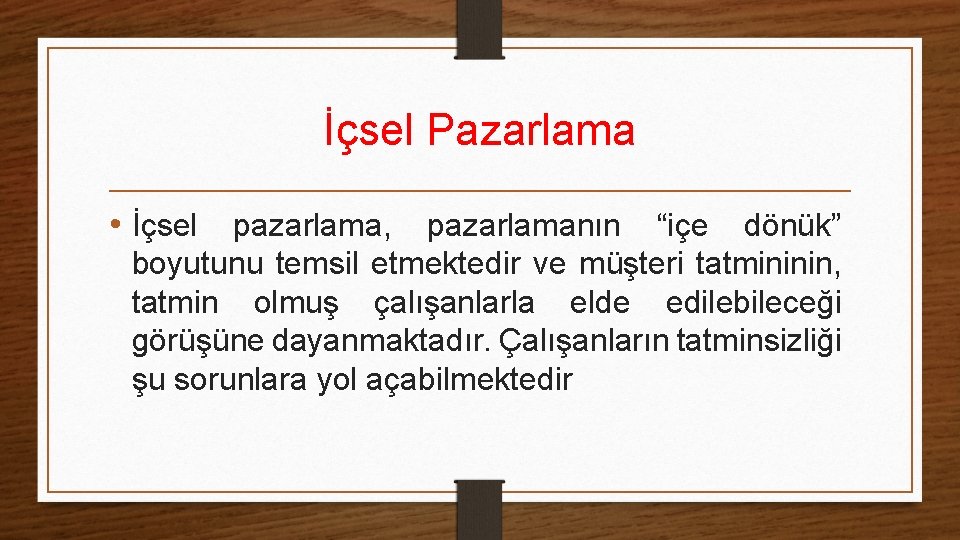 İçsel Pazarlama

• İçsel pazarlama, pazarlamanın “içe dönük” boyutunu temsil etmektedir ve müşteri tatmininin, tatmin olmuş çalışanlarla elde edilebileceği görüşüne dayanmaktadır. Çalışanların tatminsizliği şu sorunlara yol açabilmektedir